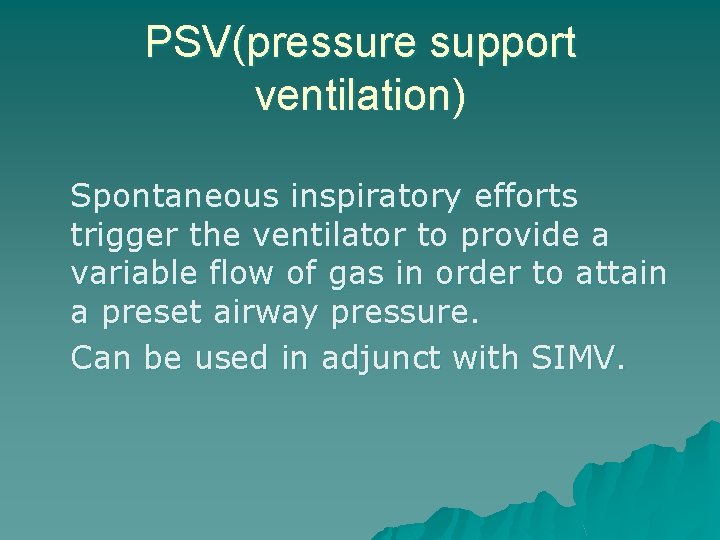 PSV(pressure support ventilation)

Spontaneous inspiratory efforts trigger the ventilator to provide a variable flow of gas in order to attain a preset airway pressure.

Can be used in adjunct with SIMV.